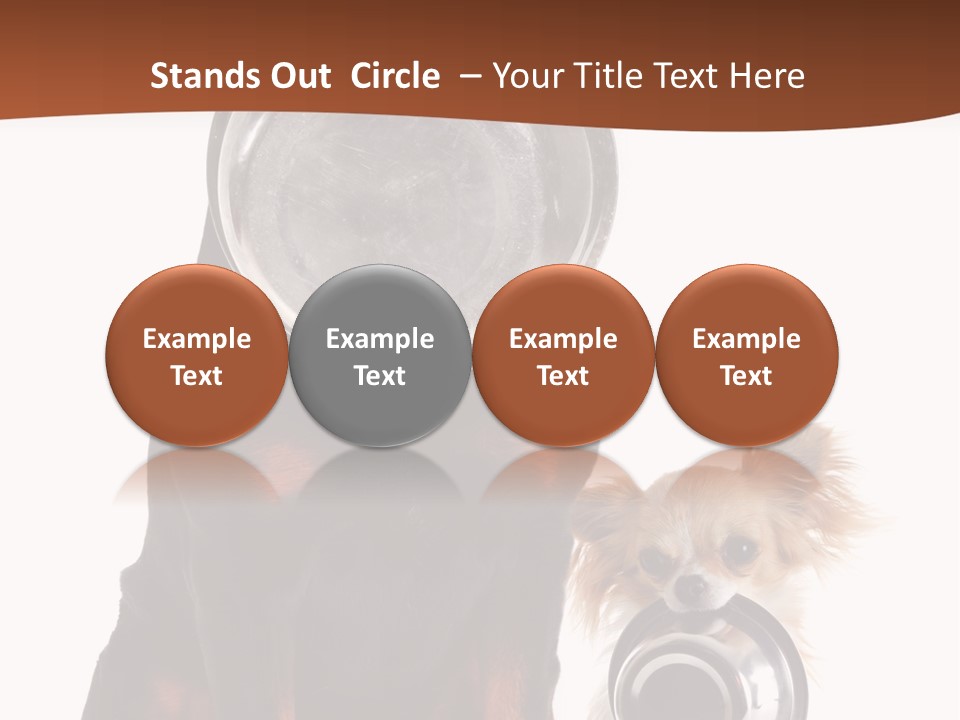 Stands Out Circle – Your Title Text Here

Example Text

Example Text

Example Text

Example Text